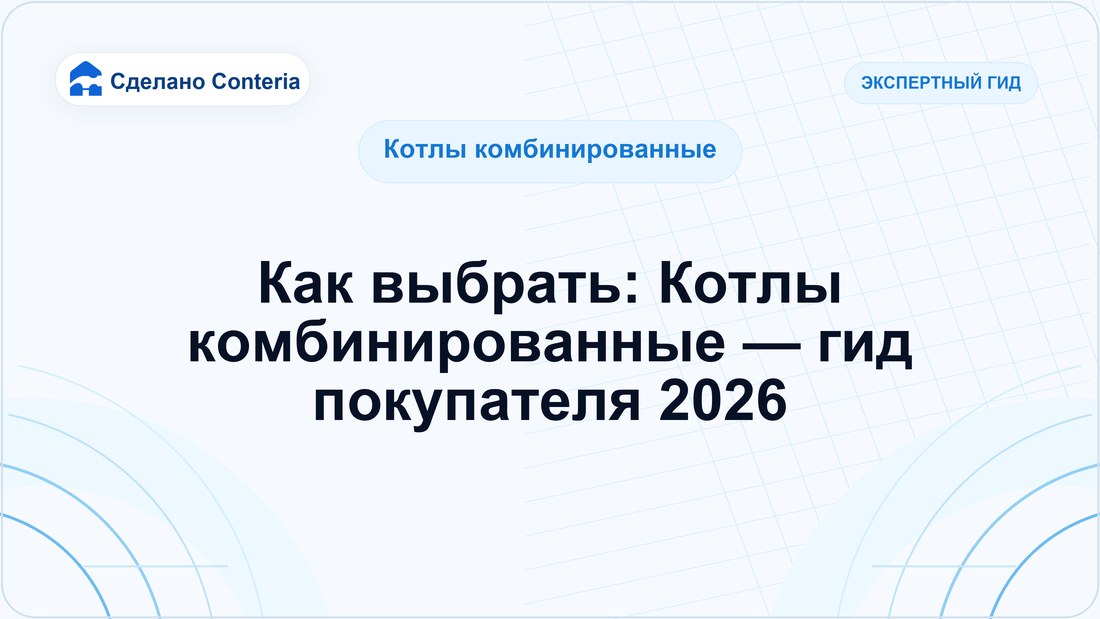 Сделано Conteria

ЭКСПЕРТНЫЙ ГИД

Котлы комбинированные

Как выбрать: Котлы комбинированные — гид покупателя 2026